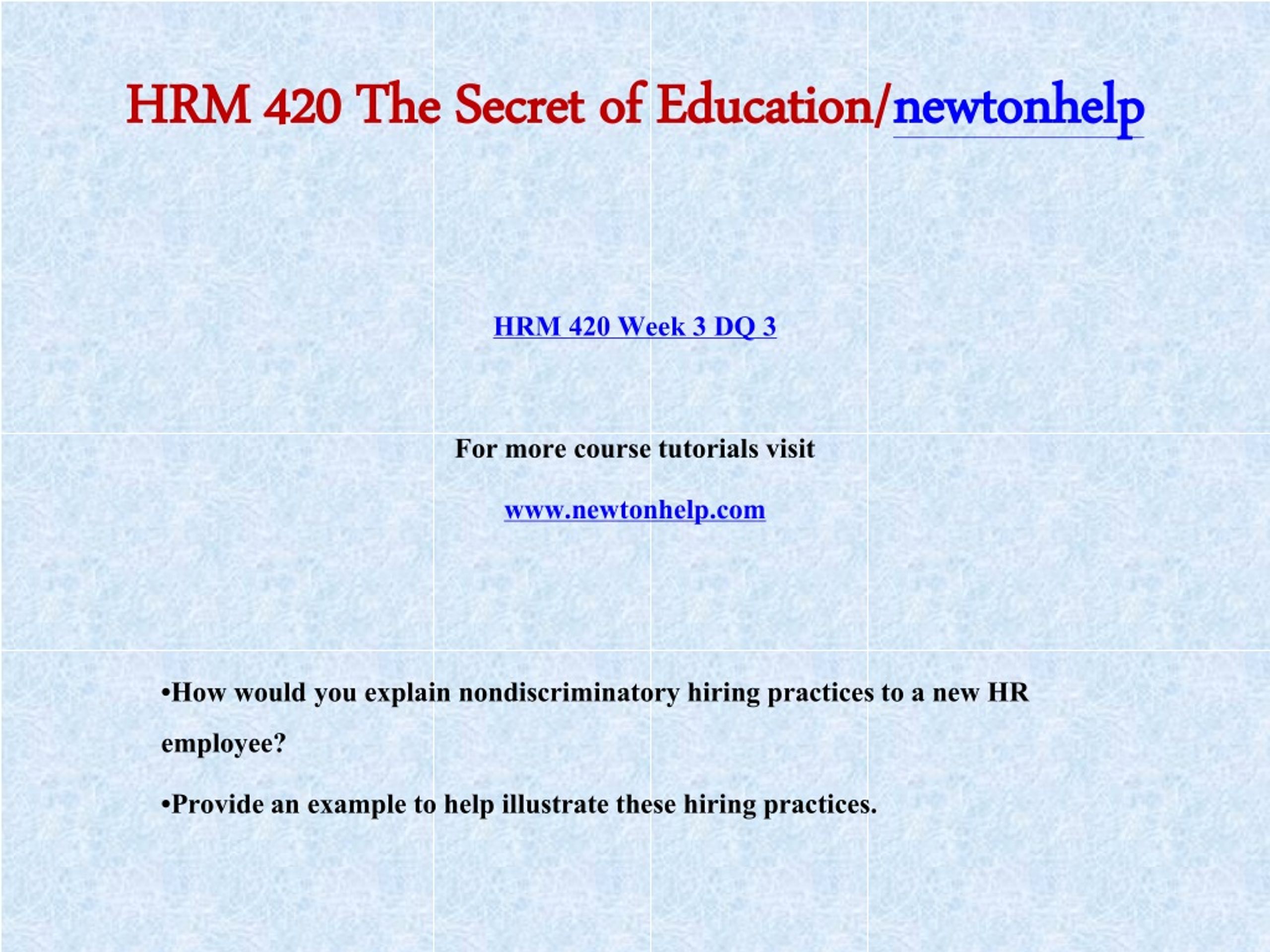 HRM 420 The Secret of Education/newtonhelp

HRM 420 Week 3 DQ 3

For more course tutorials visit

www.newtonhelp.com

•How would you explain nondiscriminatory hiring practices to a new HR employee?

•Provide an example to help illustrate these hiring practices.